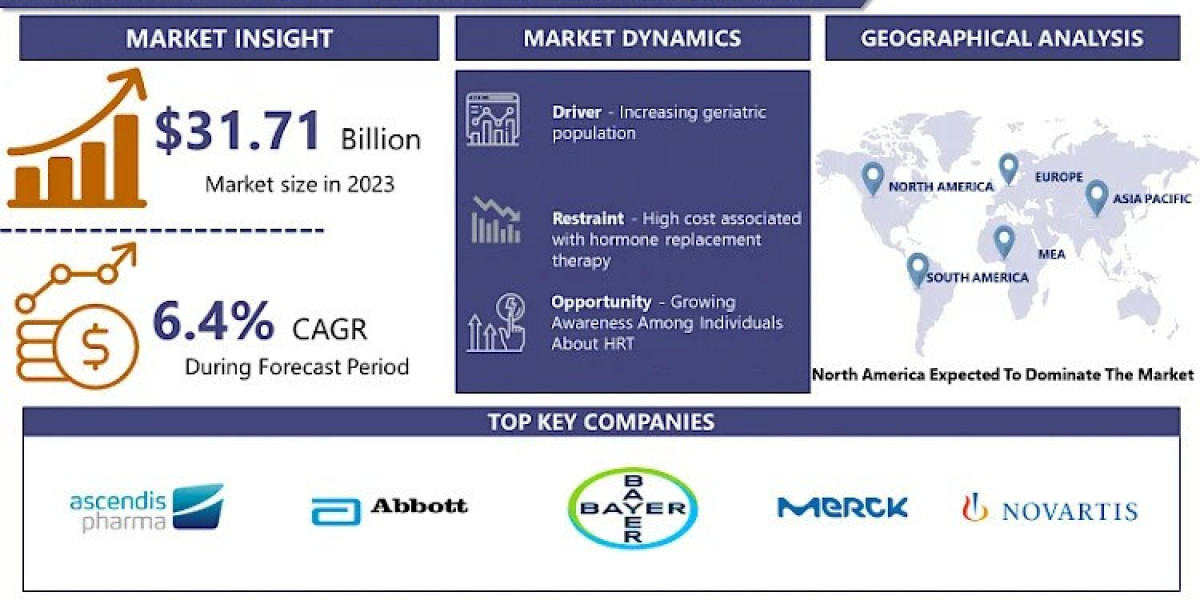 MARKET INSIGHT

$31.71 Billion

Market size in 2023

6.4% CAGR

During Forecast Period

MARKET DYNAMICS

Driver - Increasing geriatric population

Restraint - High cost associated with hormone replacement therapy

Opportunity - Growing Awareness Among Individuals About HRT

GEOGRAPHICAL ANALYSIS

NORTH AMERICA

EUROPE

ASIA PACIFIC

MEA

SOUTH AMERICA

North America Expected To Dominate The Market

TOP KEY COMPANIES

ascendis pharma

Abbott

BAYER BAYER

MERCK

NOVARTIS